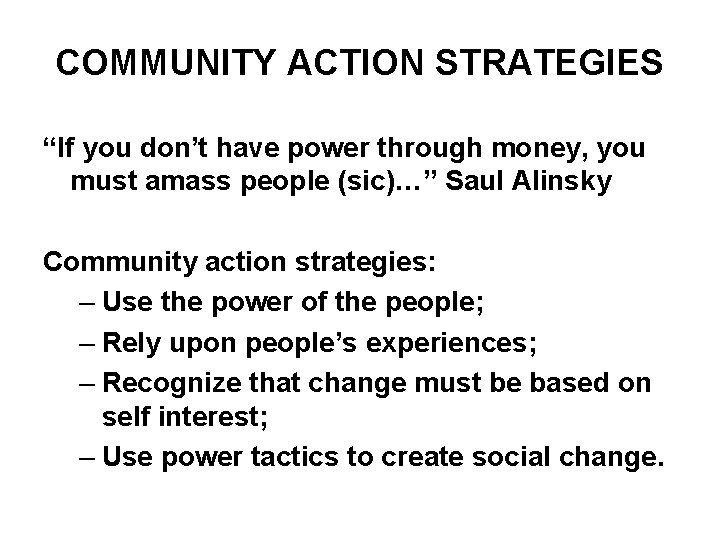 COMMUNITY ACTION STRATEGIES

“If you don’t have power through money, you must amass people (sic)…” Saul Alinsky

Community action strategies:
– Use the power of the people;
– Rely upon people’s experiences;
– Recognize that change must be based on self interest;
– Use power tactics to create social change.